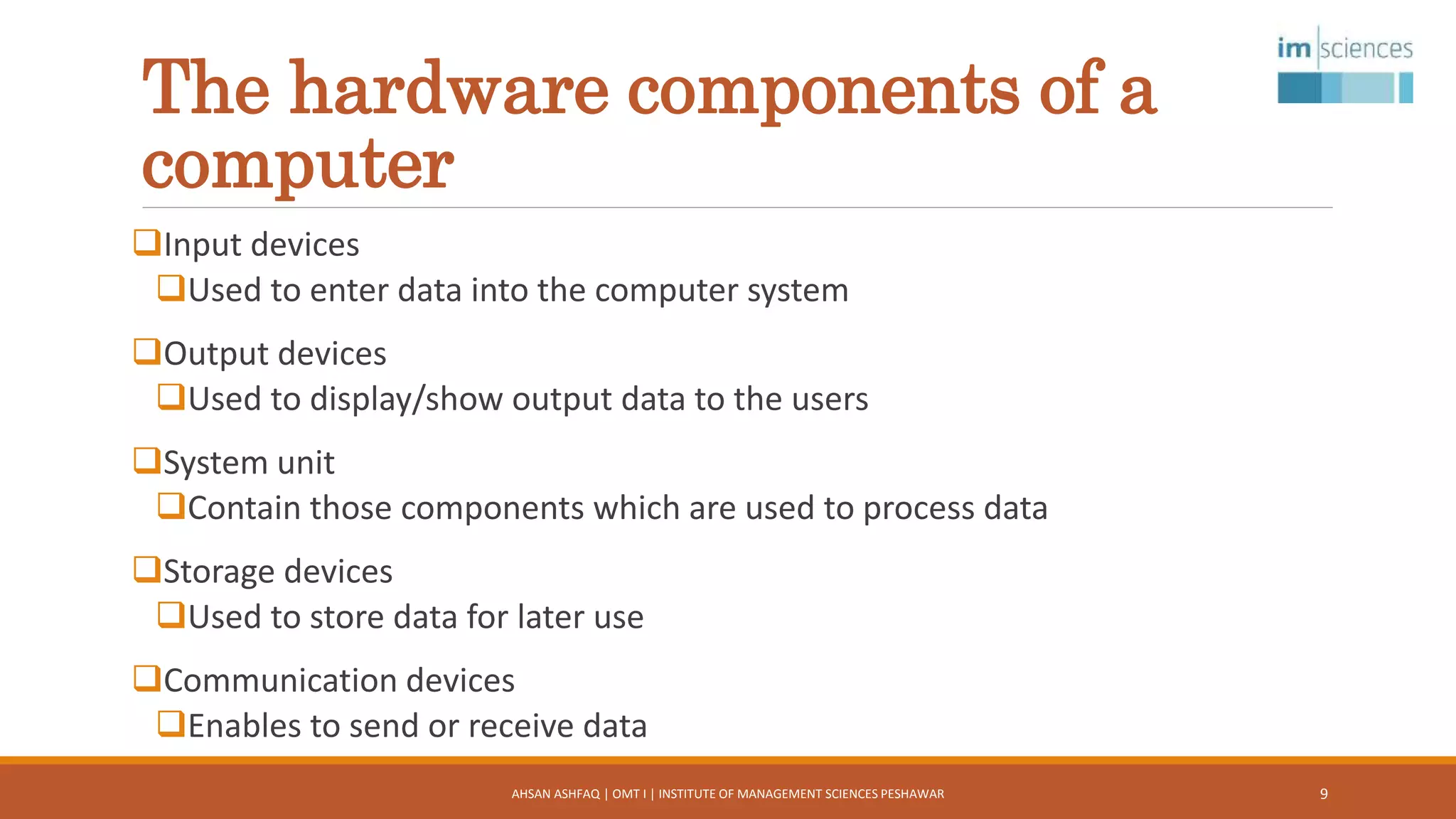 im sciences

The hardware components of a computer

❑Input devices
❑Used to enter data into the computer system

❑Output devices
❑Used to display/show output data to the users

❑System unit
❑Contain those components which are used to process data

❑Storage devices
❑Used to store data for later use

❑Communication devices
❑Enables to send or receive data

AHSAN ASHFAQ | OMT I | INSTITUTE OF MANAGEMENT SCIENCES PESHAWAR

9